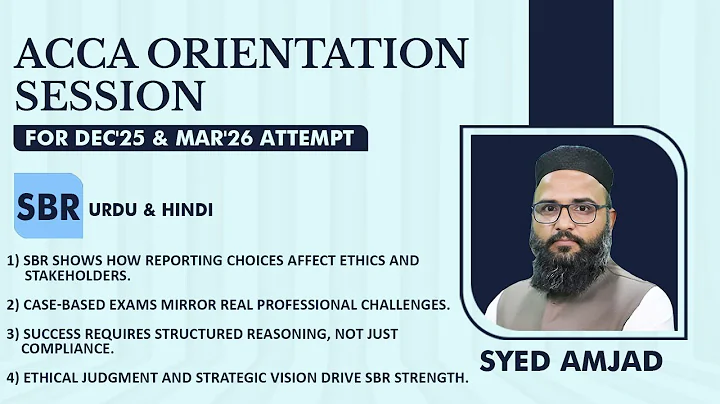 ACCA ORIENTATION SESSION

FOR DEC'25 & MAR'26 ATTEMPT

SBR URDU & HINDI

1) SBR SHOWS HOW REPORTING CHOICES AFFECT ETHICS AND STAKEHOLDERS.

2) CASE-BASED EXAMS MIRROR REAL PROFESSIONAL CHALLENGES.

3) SUCCESS REQUIRES STRUCTURED REASONING, NOT JUST COMPLIANCE.

4) ETHICAL JUDGMENT AND STRATEGIC VISION DRIVE SBR STRENGTH.

SYED AMJAD